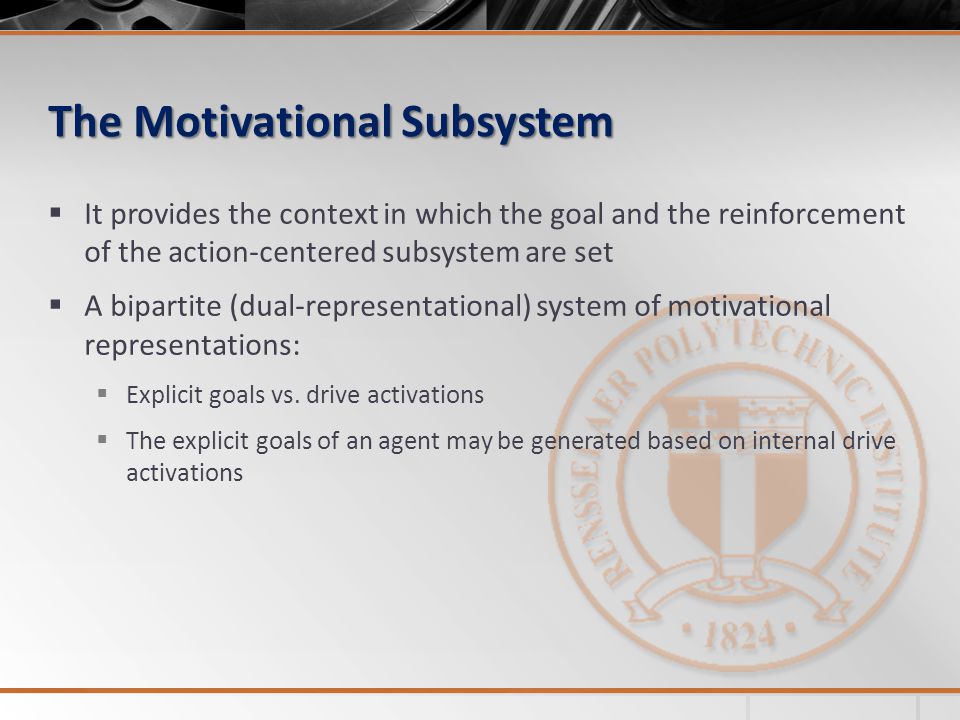 The Motivational Subsystem

▪ It provides the context in which the goal and the reinforcement of the action-centered subsystem are set

▪ A bipartite (dual-representational) system of motivational representations:

▪ Explicit goals vs. drive activations

▪ The explicit goals of an agent may be generated based on internal drive activations

RENSSELAER POLYTECHNIC INSTITUTE
• 1824 •